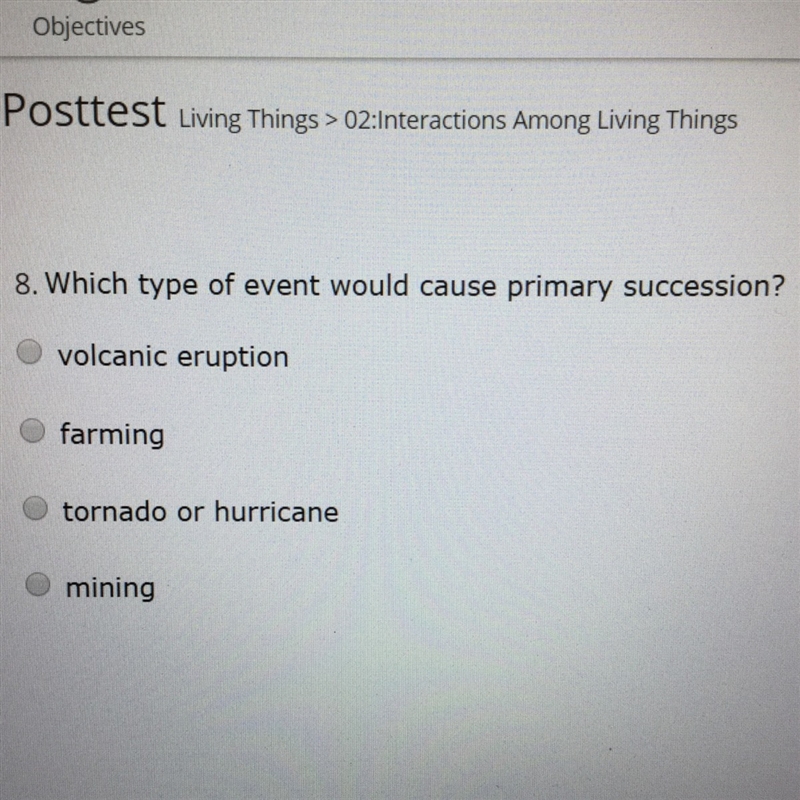 Objectives

Posttest Living Things > 02:Interactions Among Living Things

8. Which type of event would cause primary succession?

volcanic eruption

farming

tornado or hurricane

mining